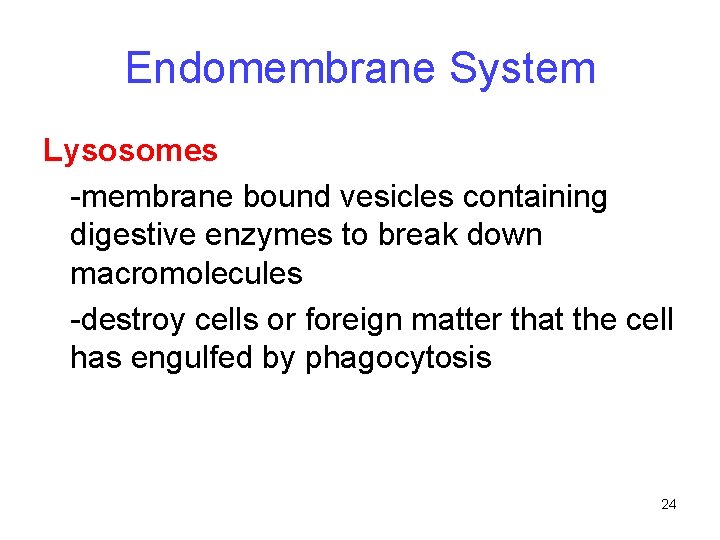 Endomembrane System

Lysosomes

-membrane bound vesicles containing digestive enzymes to break down macromolecules

-destroy cells or foreign matter that the cell has engulfed by phagocytosis

24